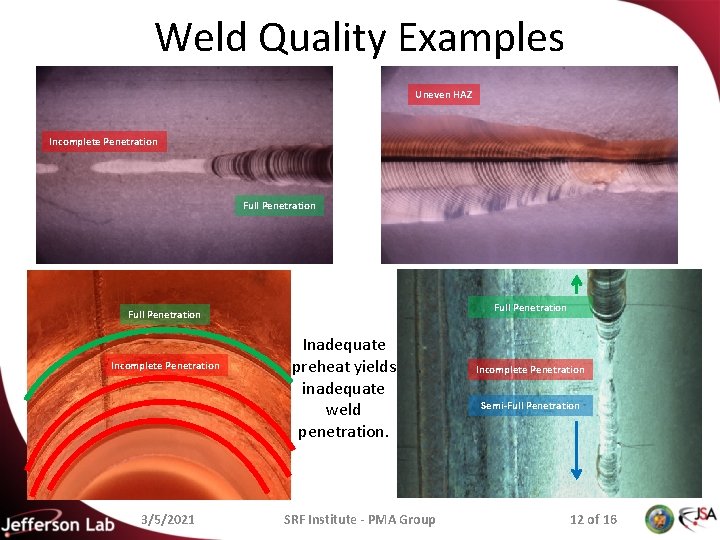 Weld Quality Examples

Incomplete Penetration

Full Penetration

Uneven HAZ

Full Penetration

Incomplete Penetration

Inadequate preheat yields inadequate weld penetration.

Full Penetration

Incomplete Penetration

Semi-Full Penetration

Jefferson Lab

3/5/2021

SRF Institute - PMA Group

12 of 16

JSA